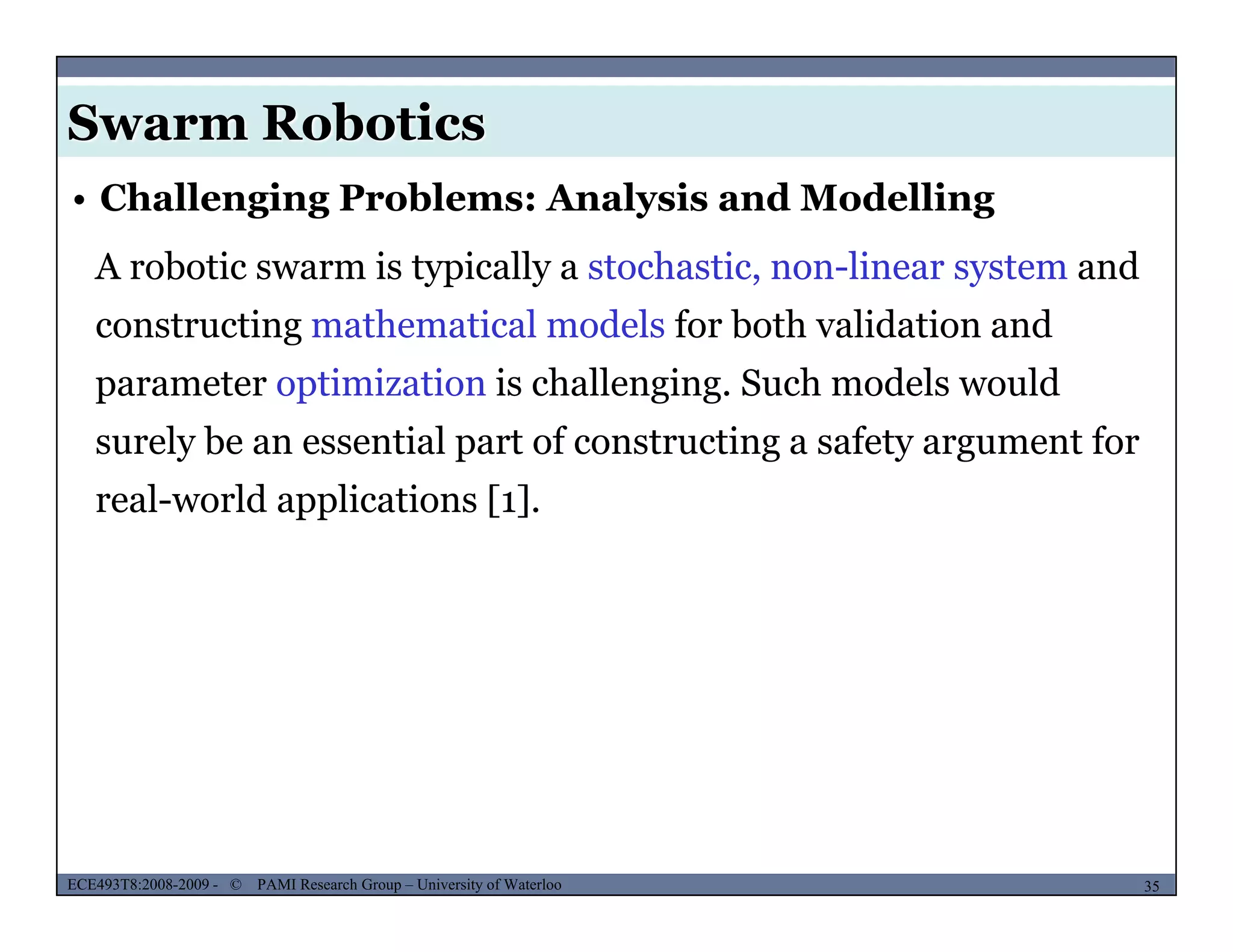 Swarm Robotics

• Challenging Problems: Analysis and Modelling

A robotic swarm is typically a stochastic, non-linear system and constructing mathematical models for both validation and parameter optimization is challenging. Such models would surely be an essential part of constructing a safety argument for real-world applications [1].

ECE493T8:2008-2009 - © PAMI Research Group – University of Waterloo

35